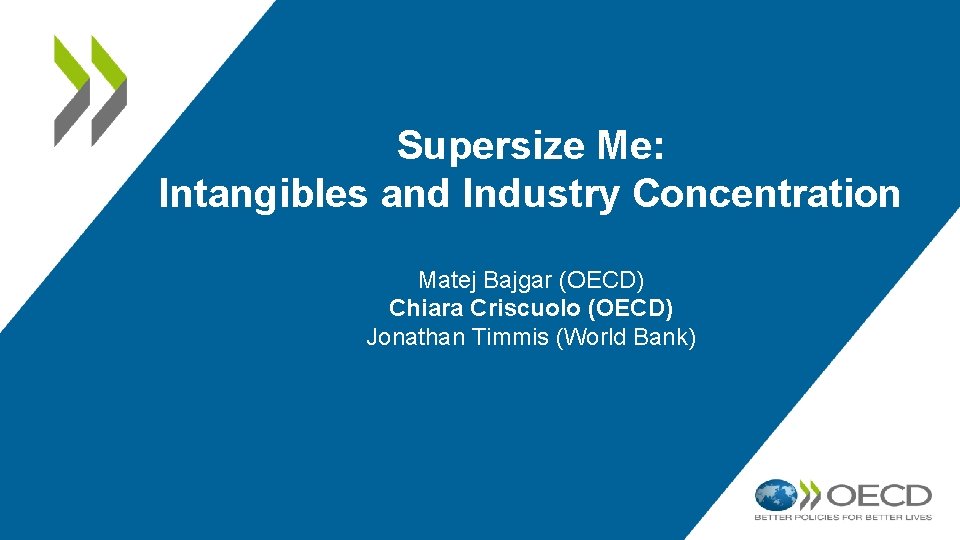 Supersize Me:
Intangibles and Industry Concentration

Matej Bajgar (OECD)
Chiara Criscuolo (OECD)
Jonathan Timmis (World Bank)

OECD
BETTER POLICIES FOR BETTER LIVES